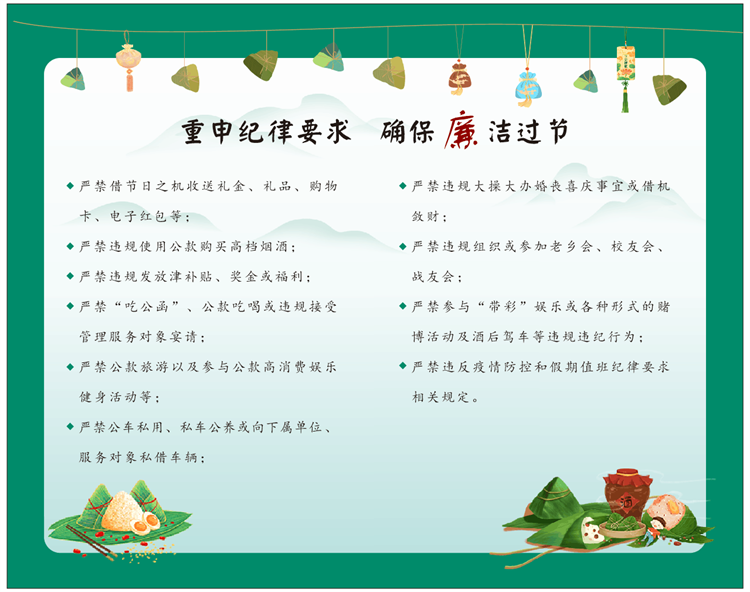 重申纪律要求　确保廉洁过节

◆ 严禁借节日之机收送礼金、礼品、购物卡、电子红包等；

◆ 严禁违规使用公款购买高档烟酒；

◆ 严禁违规发放津补贴、奖金或福利；

◆ 严禁“吃公函”、公款吃喝或违规接受管理服务对象宴请；

◆ 严禁公款旅游以及参与公款高消费娱乐健身活动等；

◆ 严禁公车私用、私车公养或向下属单位、服务对象私借车辆；

◆ 严禁违规大操大办婚丧喜庆事宜或借机敛财；

◆ 严禁违规组织或参加老乡会、校友会、战友会；

◆ 严禁参与“带彩”娱乐或各种形式的赌博活动及酒后驾车等违规违纪行为；

◆ 严禁违反疫情防控和假期值班纪律要求相关规定。

酒